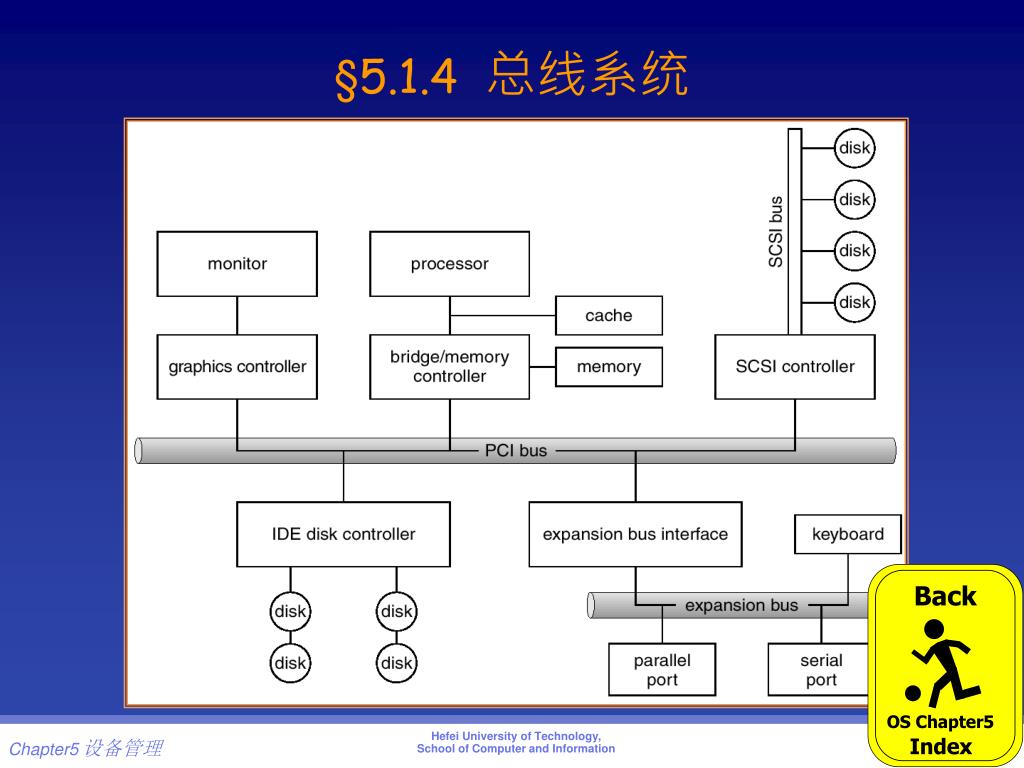 §5.1.4 总线系统

disk
disk
disk
disk
SCSI bus

monitor
processor
cache
graphics controller
bridge/memory controller
memory
SCSI controller

PCI bus

IDE disk controller
expansion bus interface
keyboard

disk
disk
disk
disk

expansion bus

parallel port
serial port

Back
OS Chapter5
Index

Chapter5 设备管理

Hefei University of Technology,
School of Computer and Information